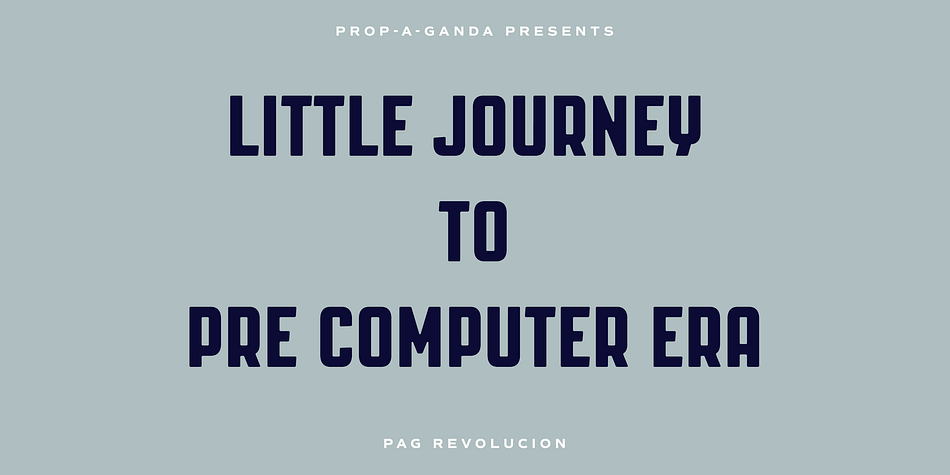 PROP-A-GANDA PRESENTS

LITTLE JOURNEY
TO
PRE COMPUTER ERA

PAG REVOLUCION